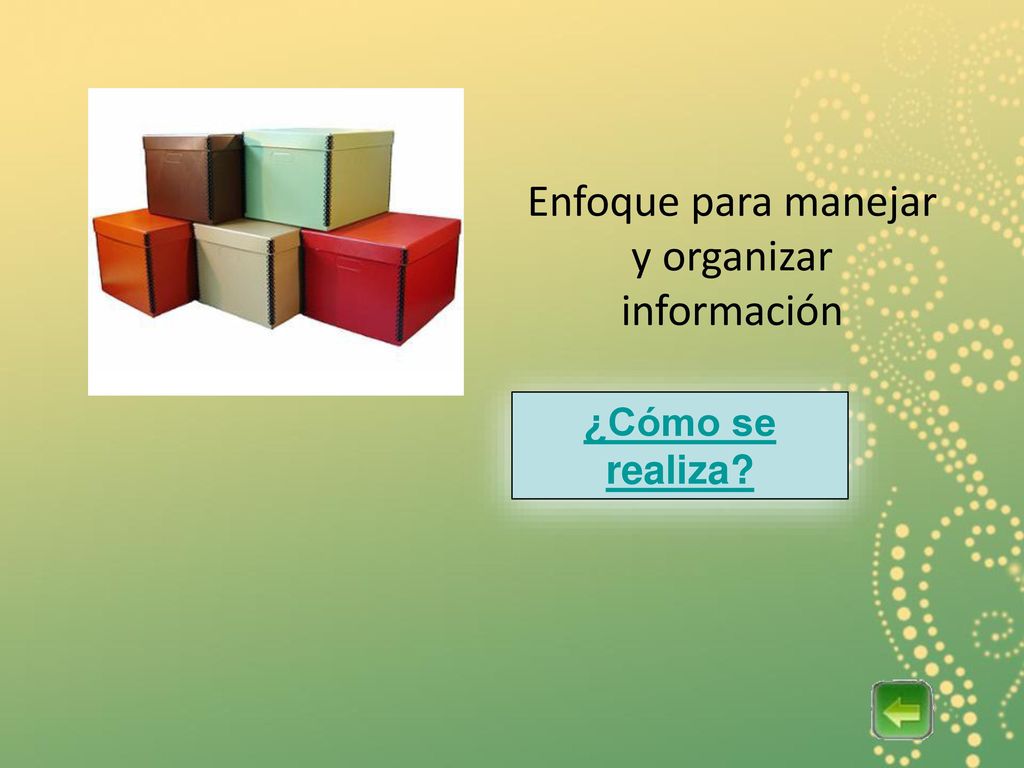 Enfoque para manejar y organizar información

¿Cómo se realiza?